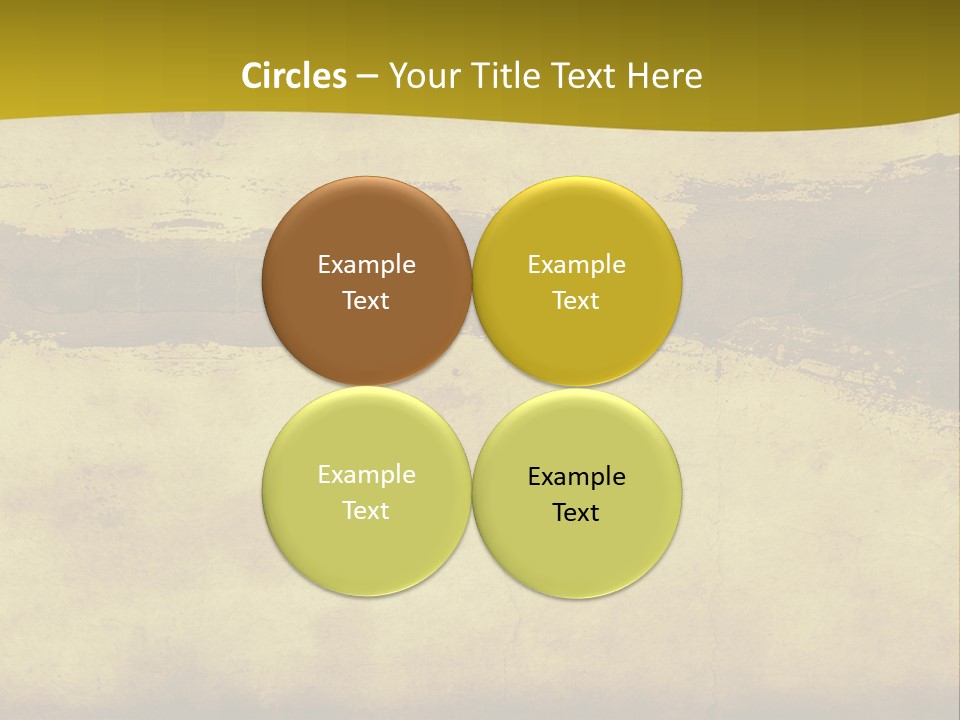 Circles – Your Title Text Here

Example Text

Example Text

Example Text

Example Text